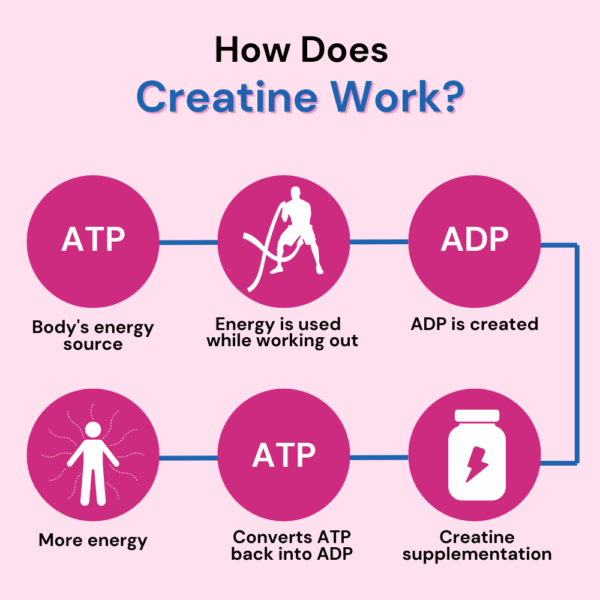 How Does
Creatine Work?

ATP

Body's energy source

Energy is used while working out

ADP

ADP is created

Creatine supplementation

ATP

Converts ATP back into ADP

More energy